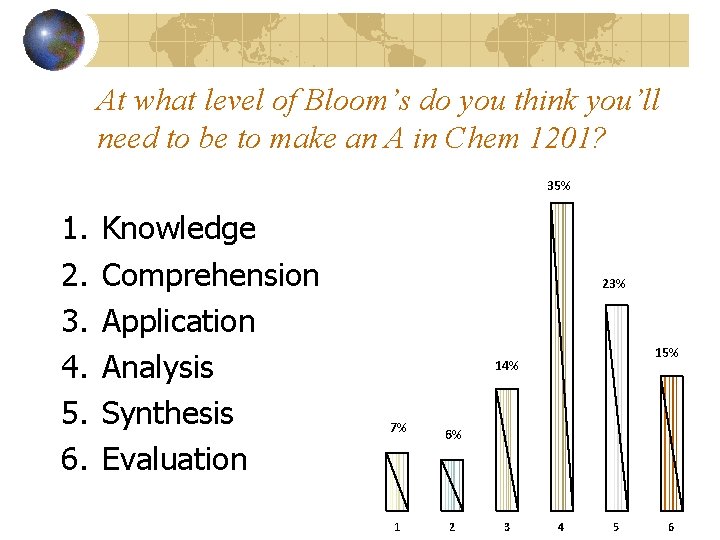 At what level of Bloom's do you think you'll need to be to make an A in Chem 1201?

1. Knowledge
2. Comprehension
3. Application
4. Analysis
5. Synthesis
6. Evaluation

7%
6%
14%
35%
23%
15%

1
2
3
4
5
6